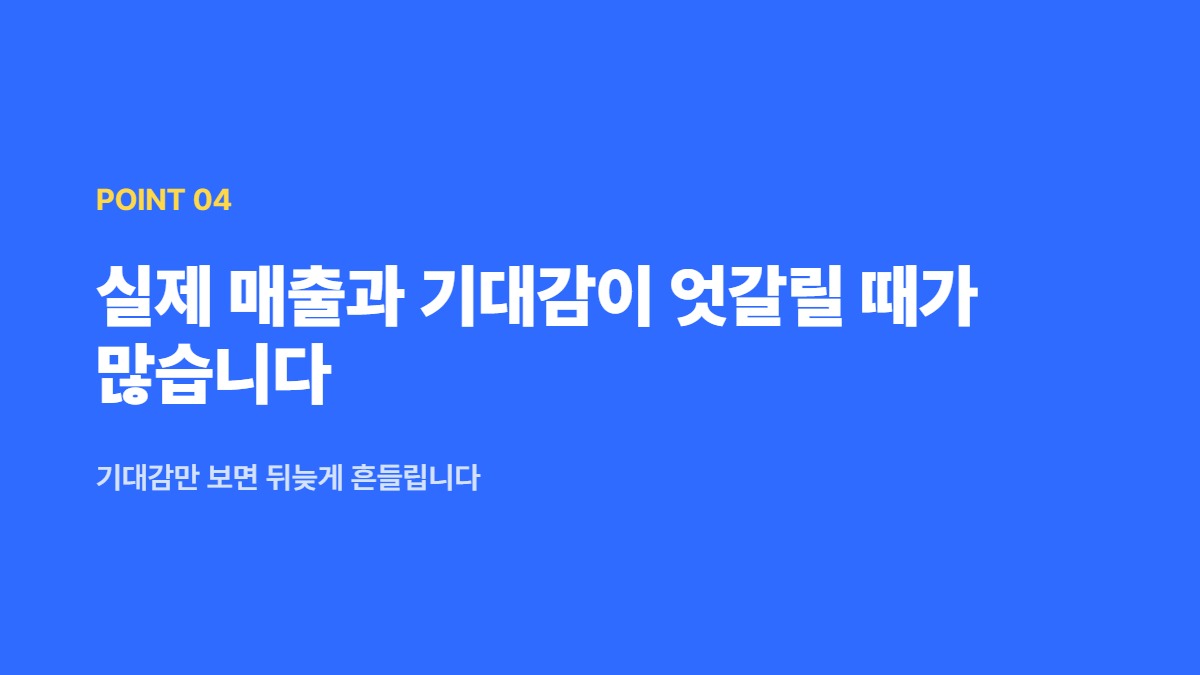 POINT 04

실제 매출과 기대감이 엇갈릴 때가 많습니다

기대감만 보면 뒤늦게 흔들립니다